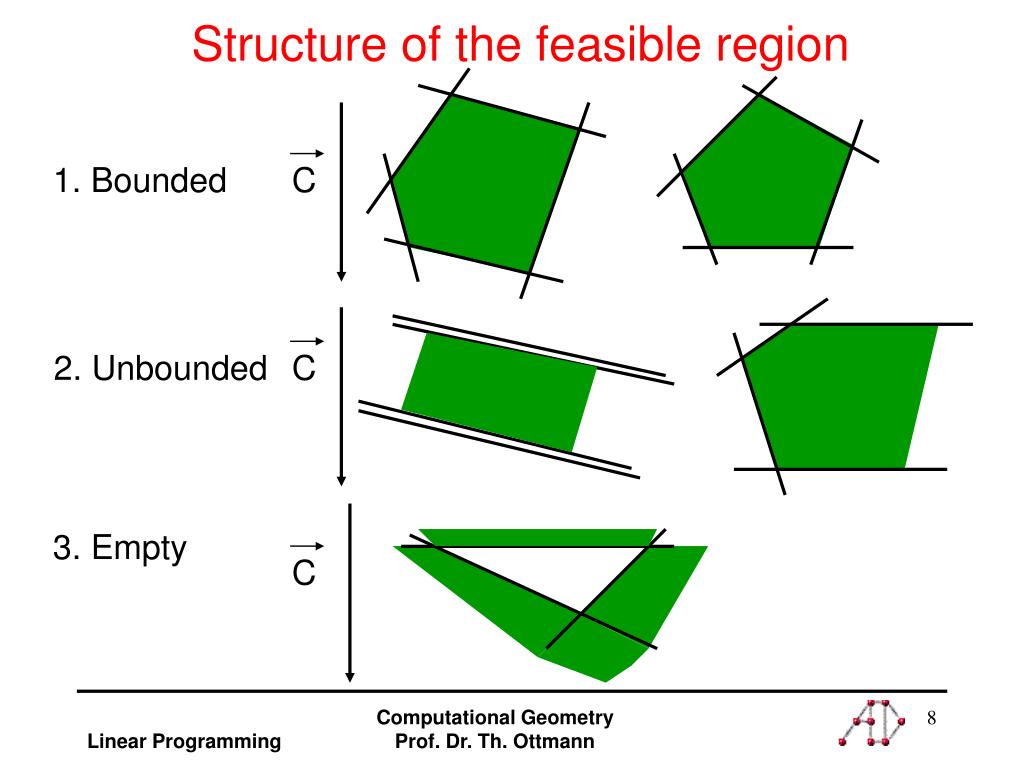 Structure of the feasible region

1. Bounded $\vec{C}$

2. Unbounded $\vec{C}$

3. Empty $\vec{C}$

Linear Programming

Computational Geometry
Prof. Dr. Th. Ottmann

8